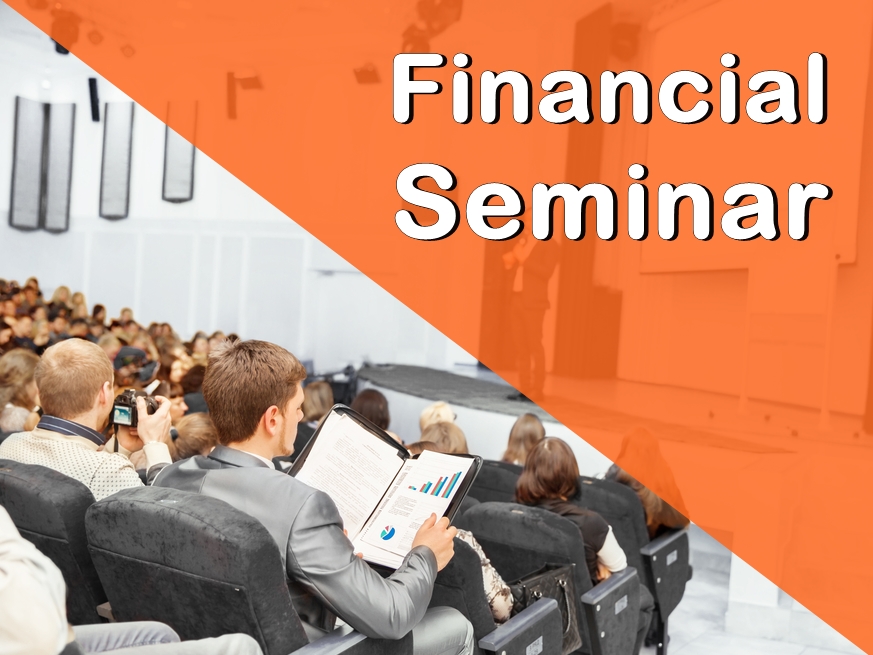 Financial Seminar